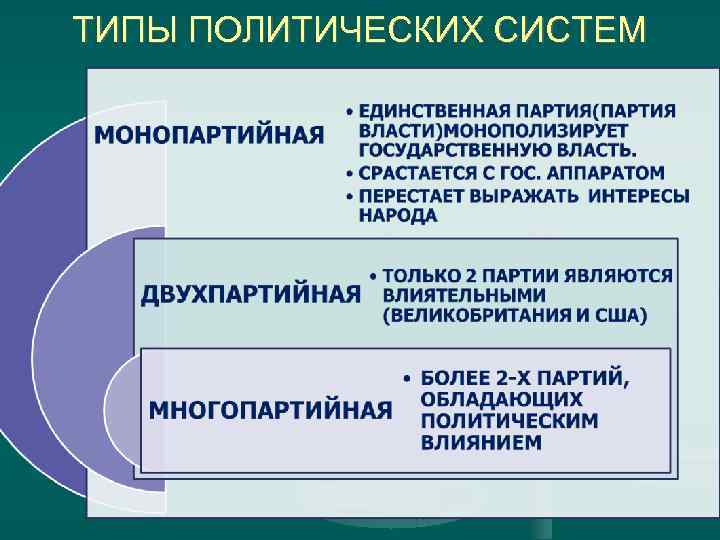 ТИПЫ ПОЛИТИЧЕСКИХ СИСТЕМ

МОНОПАРТИЙНАЯ

• ЕДИНСТВЕННАЯ ПАРТИЯ(ПАРТИЯ ВЛАСТИ)МОНОПОЛИЗИРУЕТ ГОСУДАРСТВЕННУЮ ВЛАСТЬ.
• СРАСТАЕТСЯ С ГОС. АППАРАТОМ
• ПЕРЕСТАЕТ ВЫРАЖАТЬ ИНТЕРЕСЫ НАРОДА

ДВУХПАРТИЙНАЯ

• ТОЛЬКО 2 ПАРТИИ ЯВЛЯЮТСЯ ВЛИЯТЕЛЬНЫМИ (ВЕЛИКОБРИТАНИЯ И США)

МНОГОПАРТИЙНАЯ

• БОЛЕЕ 2-Х ПАРТИЙ, ОБЛАДАЮЩИХ ПОЛИТИЧЕСКИМ ВЛИЯНИЕМ